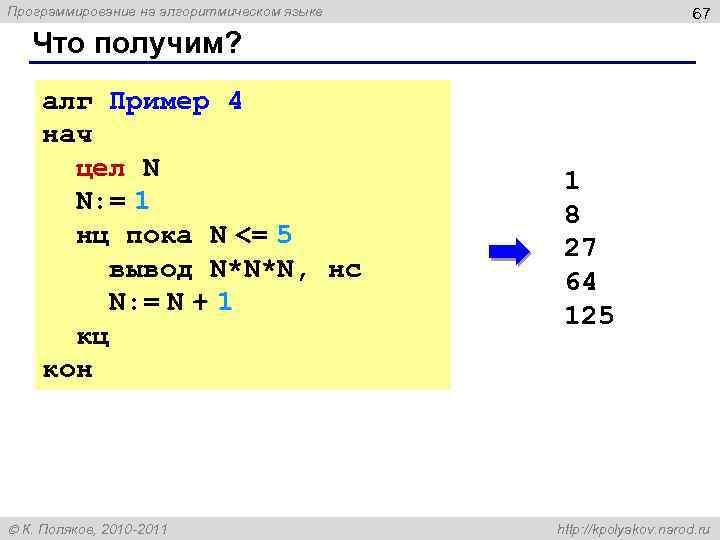 Программирование на алгоритмическом языке

67

Что получим?

алг Пример 4
нач
цел N
N:= 1
нц пока N <= 5
вывод N*N*N, нс
N:= N + 1
кц
кон

1
8
27
64
125

© К. Поляков, 2010-2011

http://kpolyakov.narod.ru